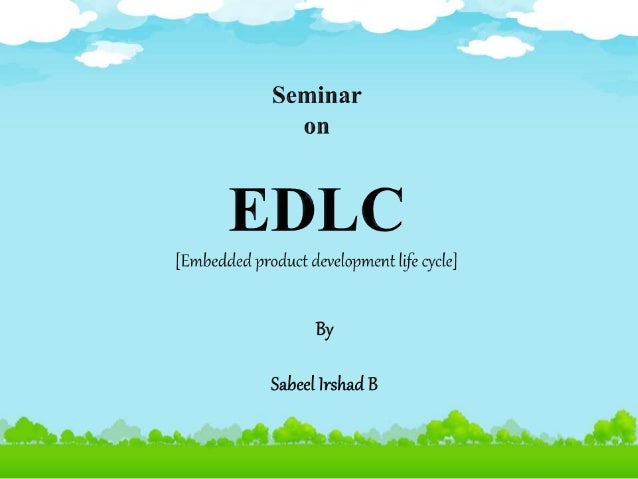 Seminar
on

EDLC
[Embedded product development life cycle]

By

Sabeel Irshad B